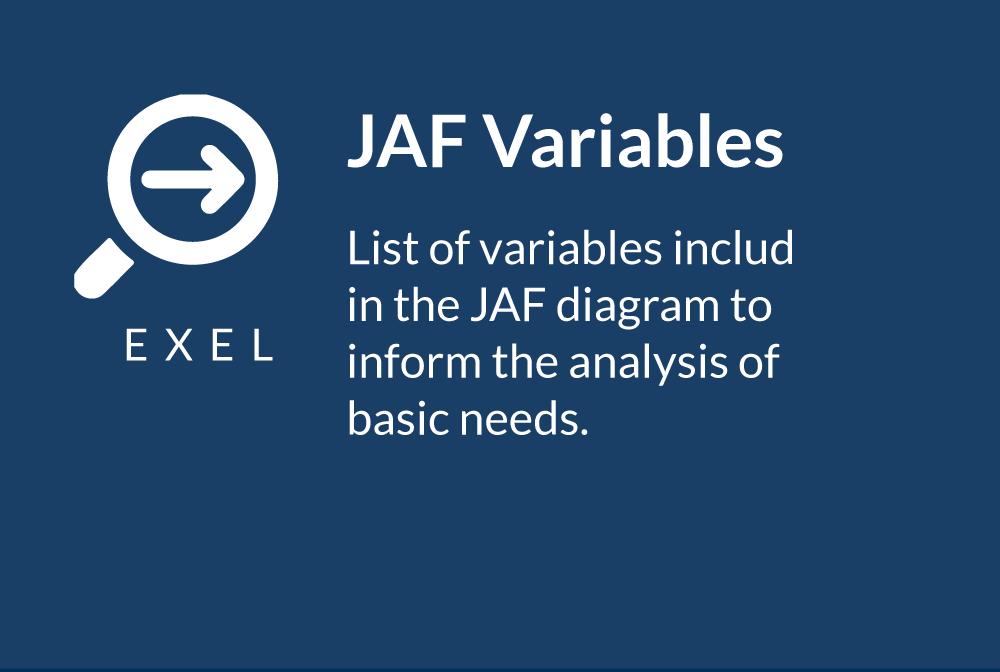 EXEL

JAF Variables

List of variables includ in the JAF diagram to inform the analysis of basic needs.